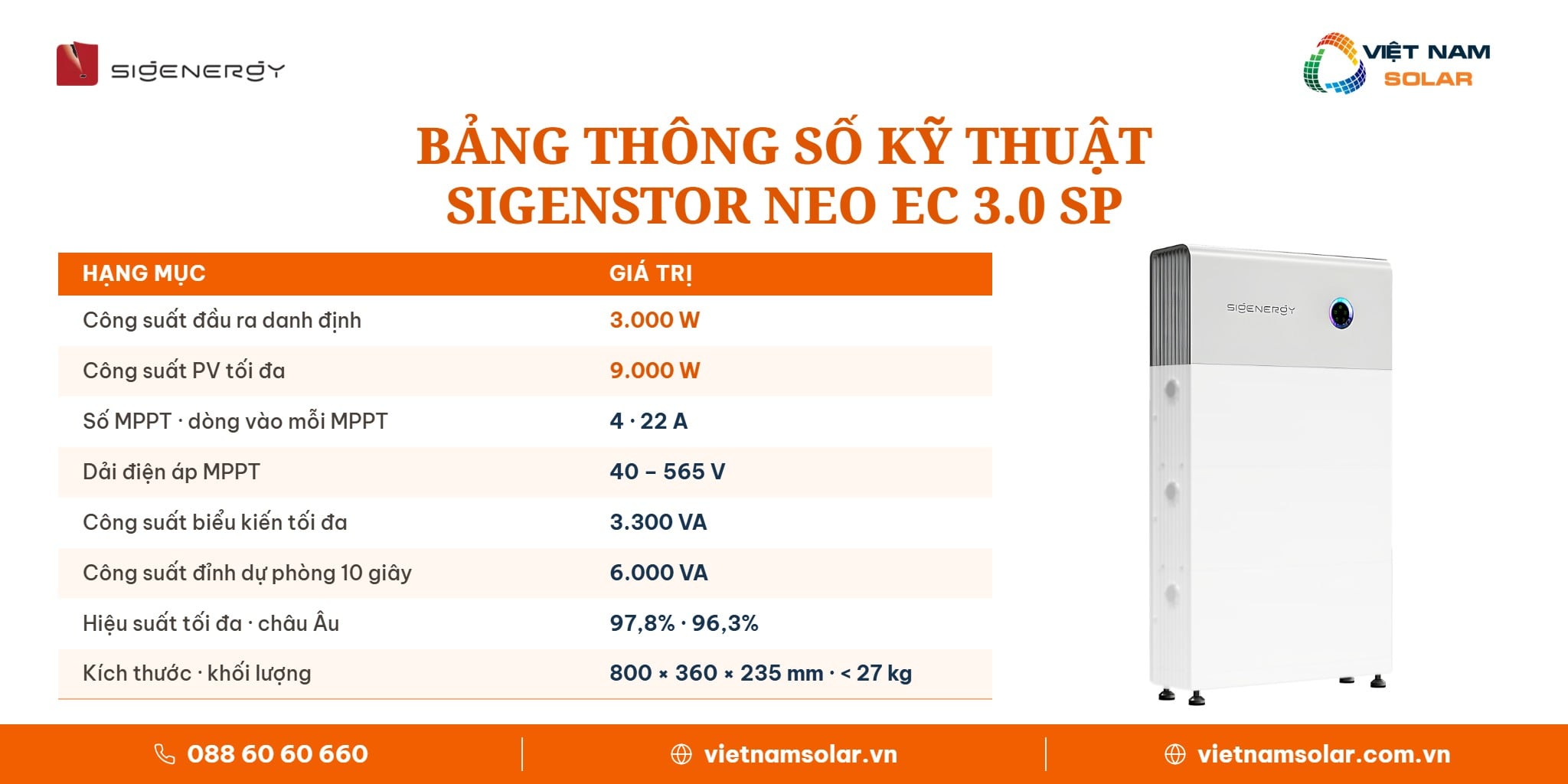 SIGENERGY

VIỆT NAM SOLAR

BẢNG THÔNG SỐ KỸ THUẬT SIGENSTOR NEO EC 3.0 SP

| HẠNG MỤC | GIÁ TRỊ |
|---|---|
| Công suất đầu ra danh định | 3.000 W |
| Công suất PV tối đa | 9.000 W |
| Số MPPT · dòng vào mỗi MPPT | 4 · 22 A |
| Dải điện áp MPPT | 40 – 565 V |
| Công suất biểu kiến tối đa | 3.300 VA |
| Công suất đỉnh dự phòng 10 giây | 6.000 VA |
| Hiệu suất tối đa · châu Âu | 97,8% · 96,3% |
| Kích thước · khối lượng | 800 × 360 × 235 mm · < 27 kg |

SIGENERGY

088 60 60 660

vietnamsolar.vn

vietnamsolar.com.vn